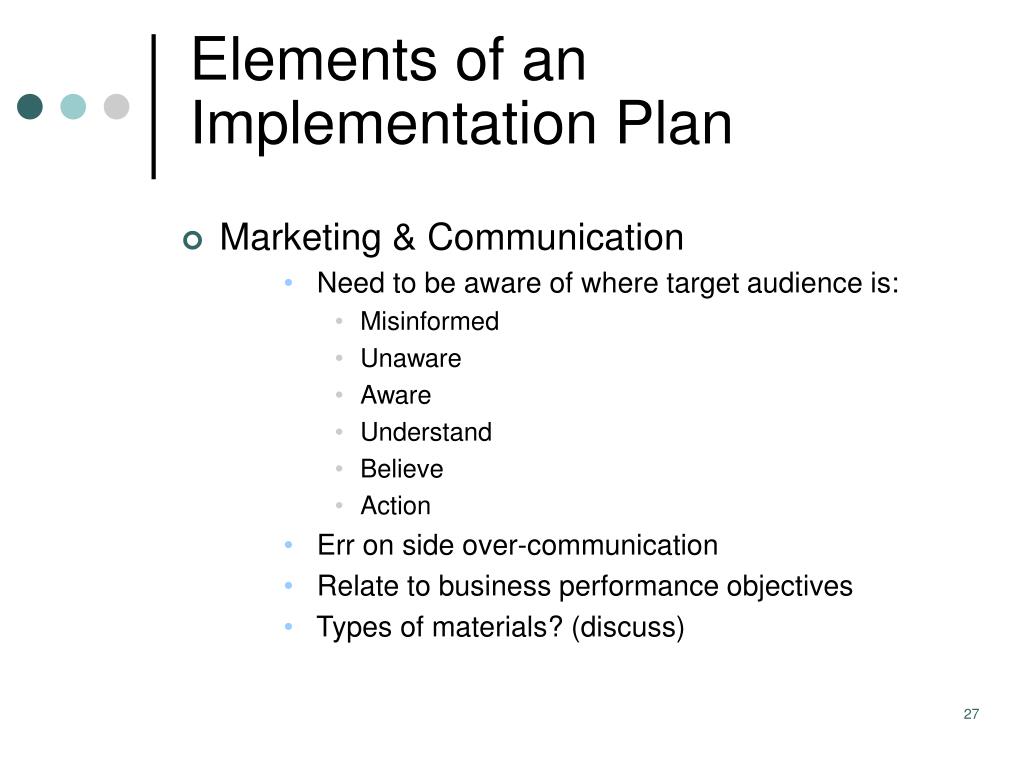 Elements of an Implementation Plan

Marketing & Communication

- Need to be aware of where target audience is:
  - Misinformed
  - Unaware
  - Aware
  - Understand
  - Believe
  - Action
- Err on side over-communication
- Relate to business performance objectives
- Types of materials? (discuss)

27